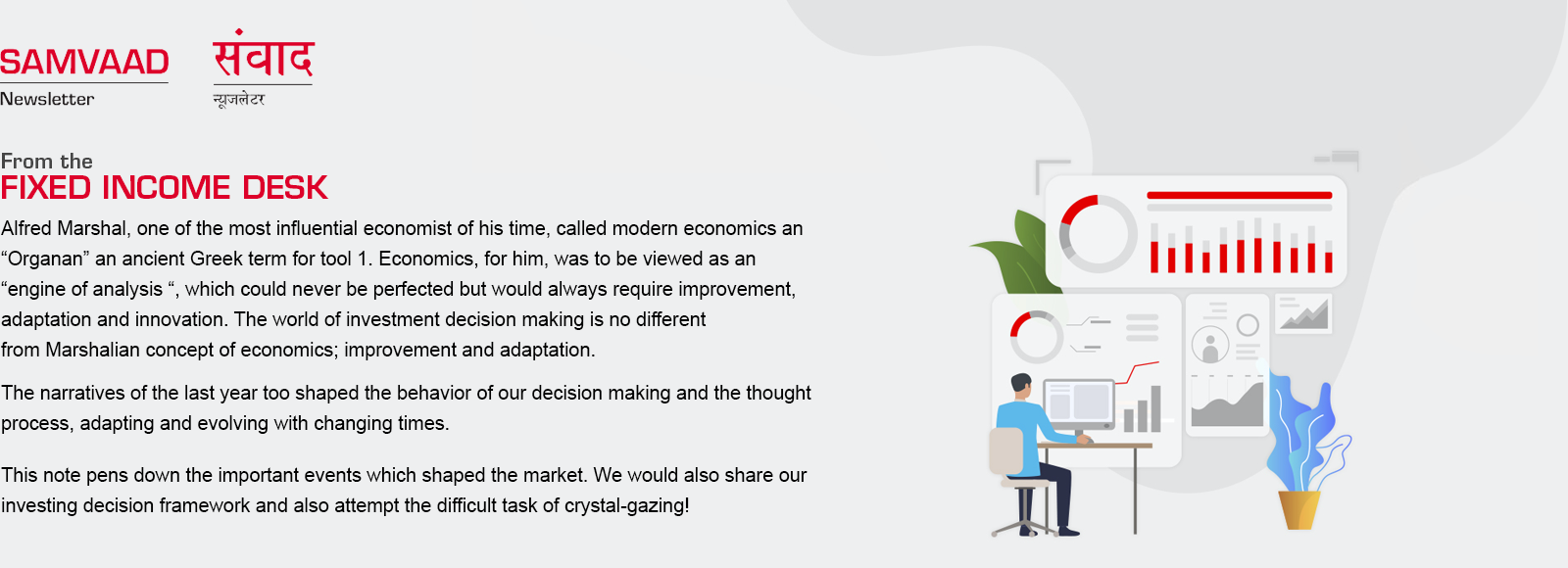 SAMVAAD
Newsletter

संवाद
न्यूज़लेटर

From the
FIXED INCOME DESK

Alfred Marshal, one of the most influential economist of his time, called modern economics an “Organan” an ancient Greek term for tool 1. Economics, for him, was to be viewed as an “engine of analysis “, which could never be perfected but would always require improvement, adaptation and innovation. The world of investment decision making is no different from Marshalian concept of economics; improvement and adaptation.

The narratives of the last year too shaped the behavior of our decision making and the thought process, adapting and evolving with changing times.

This note pens down the important events which shaped the market. We would also share our investing decision framework and also attempt the difficult task of crystal-gazing!